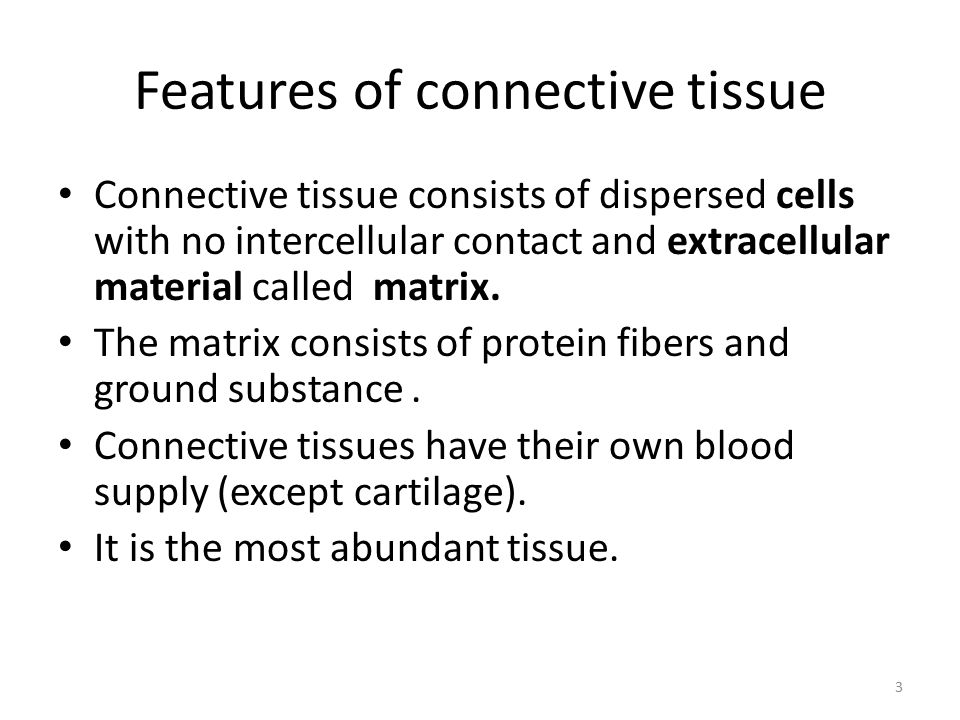 Features of connective tissue

• Connective tissue consists of dispersed cells with no intercellular contact and extracellular material called matrix.
• The matrix consists of protein fibers and ground substance .
• Connective tissues have their own blood supply (except cartilage).
• It is the most abundant tissue.

3